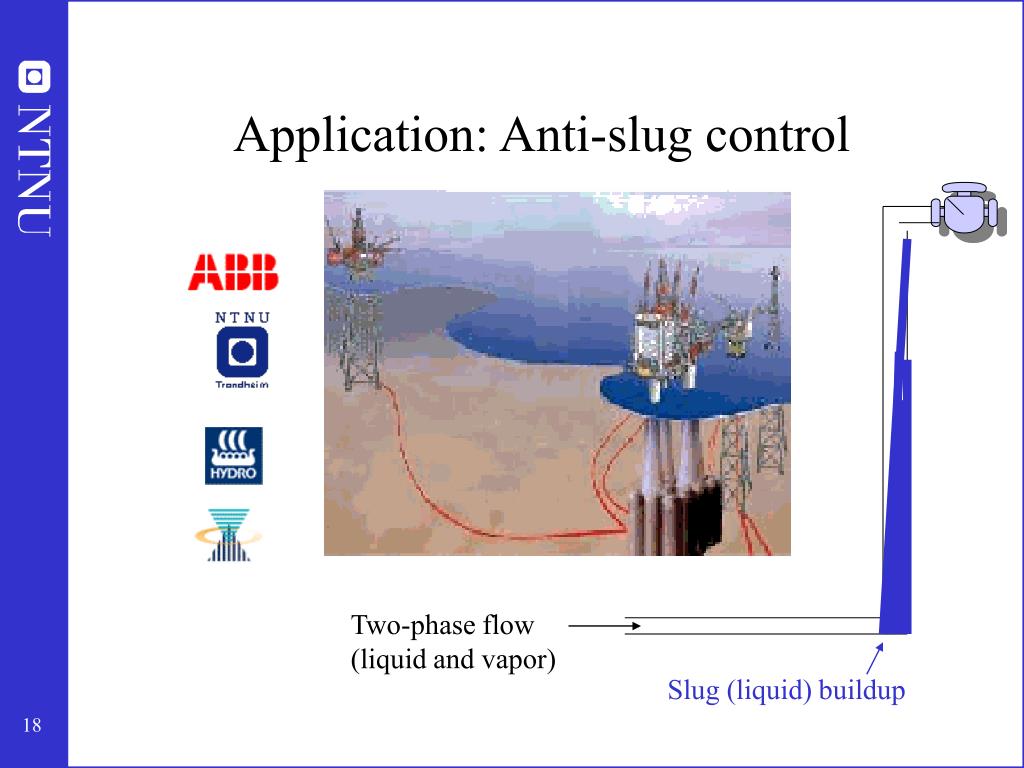 NTNU

Application: Anti-slug control

ABB

NTNU

Trondheim

HYDRO

Two-phase flow
(liquid and vapor)

Slug (liquid) buildup

18